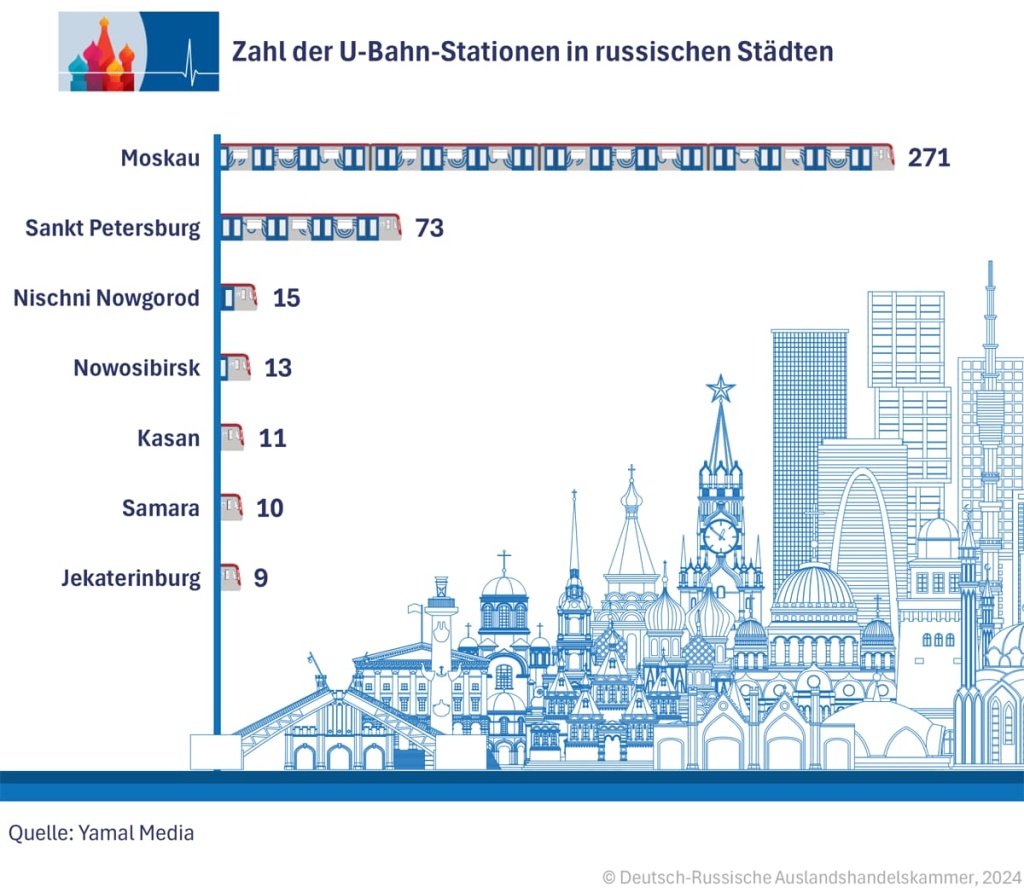 Zahl der U-Bahn-Stationen in russischen Städten

Moskau 271
Sankt Petersburg 73
Nischni Nowgorod 15
Nowosibirsk 13
Kasan 11
Samara 10
Jekaterinburg 9

Quelle: Yamal Media

© Deutsch-Russische Auslandshandelskammer, 2024